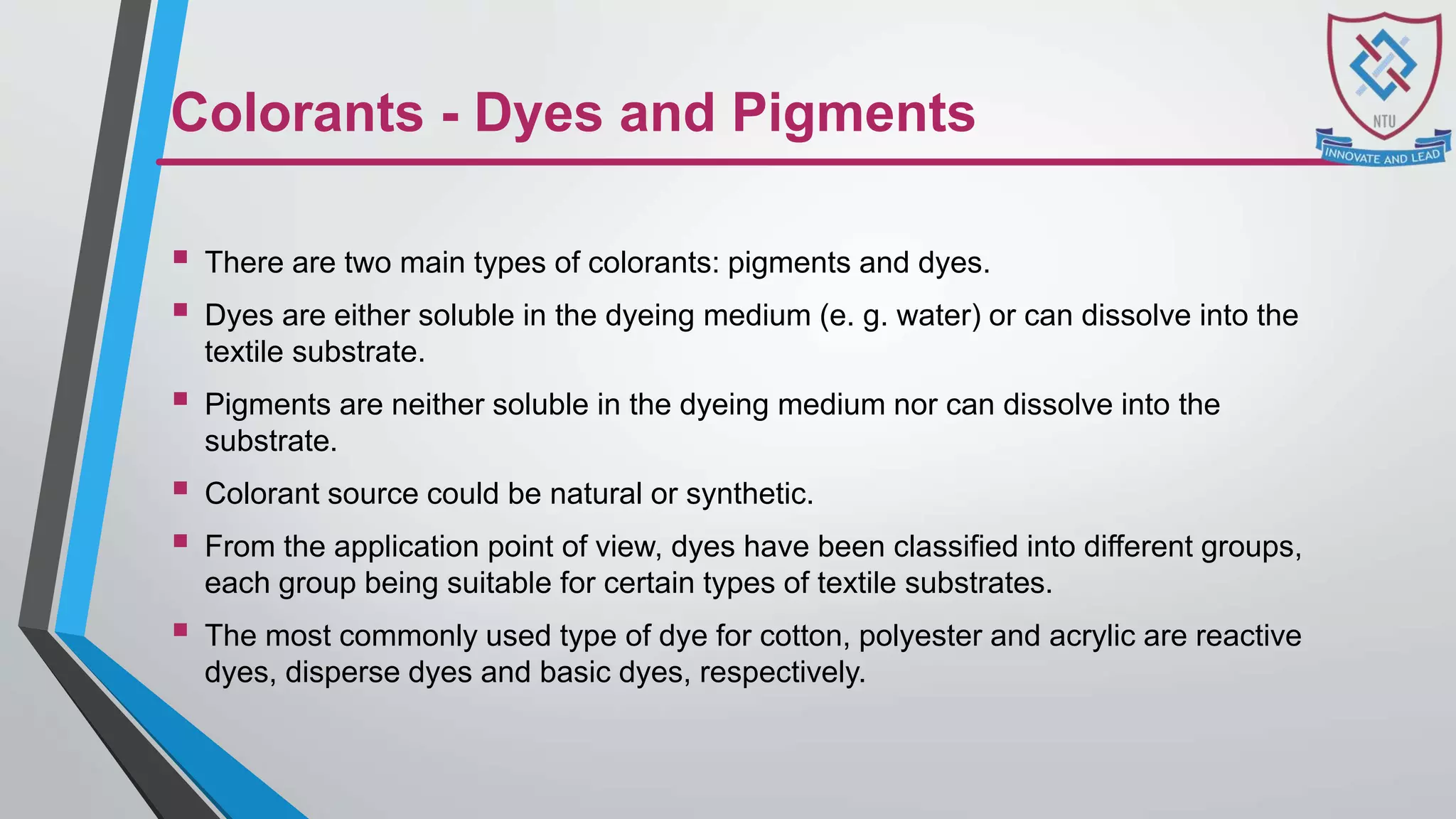 Colorants - Dyes and Pigments

NTU
INNOVATE AND LEAD

▪ There are two main types of colorants: pigments and dyes.

▪ Dyes are either soluble in the dyeing medium (e. g. water) or can dissolve into the textile substrate.

▪ Pigments are neither soluble in the dyeing medium nor can dissolve into the substrate.

▪ Colorant source could be natural or synthetic.

▪ From the application point of view, dyes have been classified into different groups, each group being suitable for certain types of textile substrates.

▪ The most commonly used type of dye for cotton, polyester and acrylic are reactive dyes, disperse dyes and basic dyes, respectively.